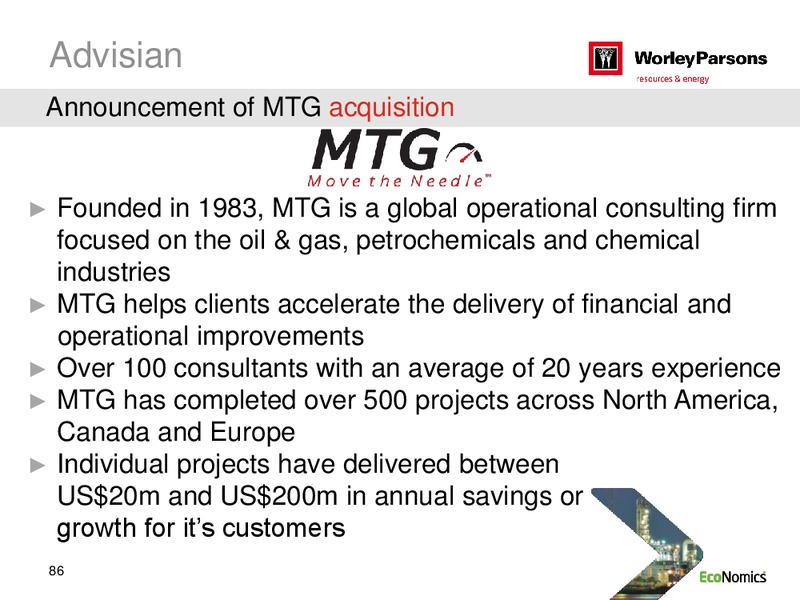 Advisian

WorleyParsons
resources & energy

Announcement of MTG acquisition

MTG
Move the Needle™

► Founded in 1983, MTG is a global operational consulting firm focused on the oil & gas, petrochemicals and chemical industries
► MTG helps clients accelerate the delivery of financial and operational improvements
► Over 100 consultants with an average of 20 years experience
► MTG has completed over 500 projects across North America, Canada and Europe
► Individual projects have delivered between US$20m and US$200m in annual savings or growth for it's customers

86

EcoNomics